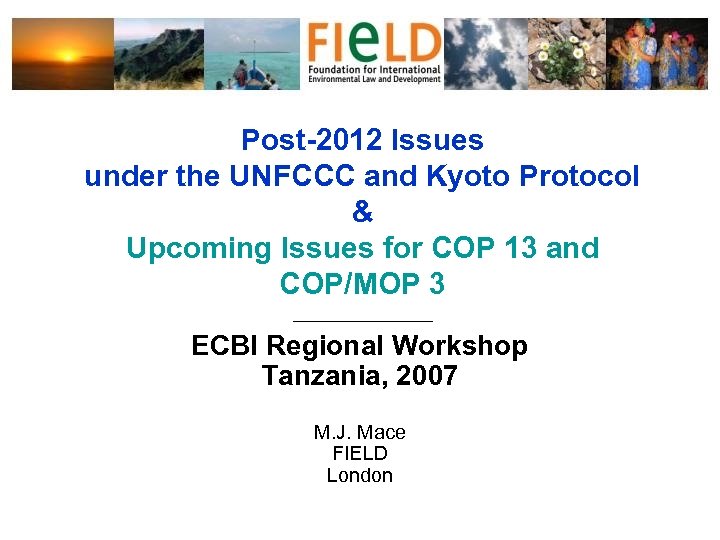 FIeLD
Foundation for International Environmental Law and Development

Post-2012 Issues
under the UNFCCC and Kyoto Protocol
&
Upcoming Issues for COP 13 and COP/MOP 3

ECBI Regional Workshop
Tanzania, 2007

M.J. Mace
FIELD
London